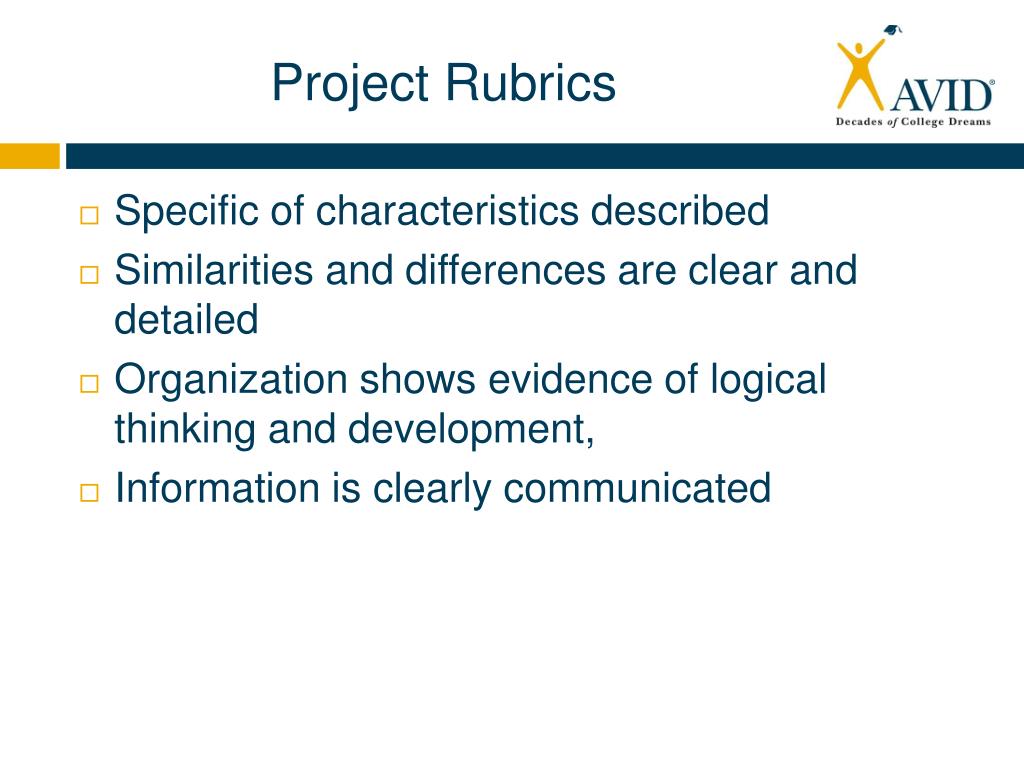 Project Rubrics

AVID®
Decades of College Dreams

□ Specific of characteristics described
□ Similarities and differences are clear and detailed
□ Organization shows evidence of logical thinking and development,
□ Information is clearly communicated